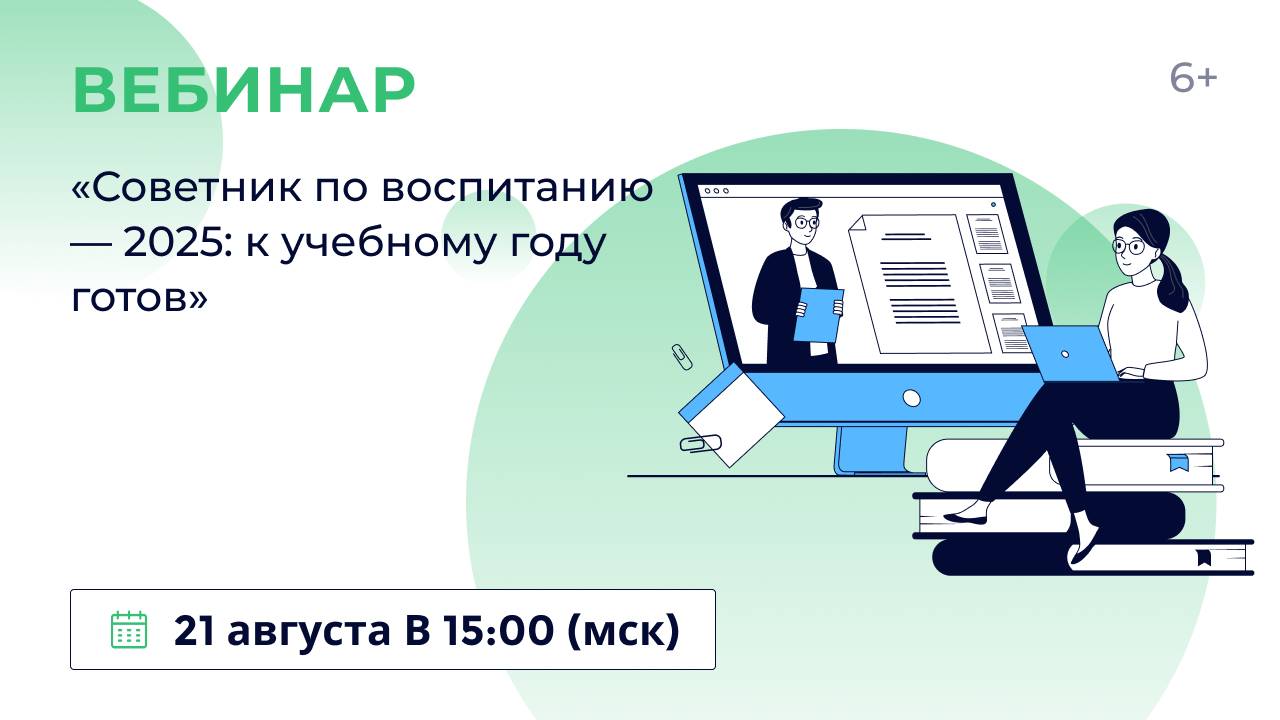 ВЕБИНАР

6+

«Советник по воспитанию — 2025: к учебному году готов»

21 августа В 15:00 (мск)